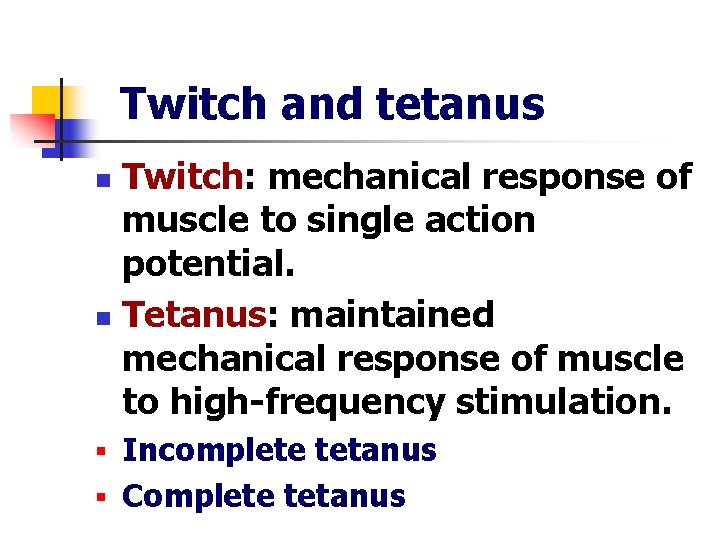 Twitch and tetanus

- Twitch: mechanical response of muscle to single action potential.
- Tetanus: maintained mechanical response of muscle to high-frequency stimulation.
  - Incomplete tetanus
  - Complete tetanus